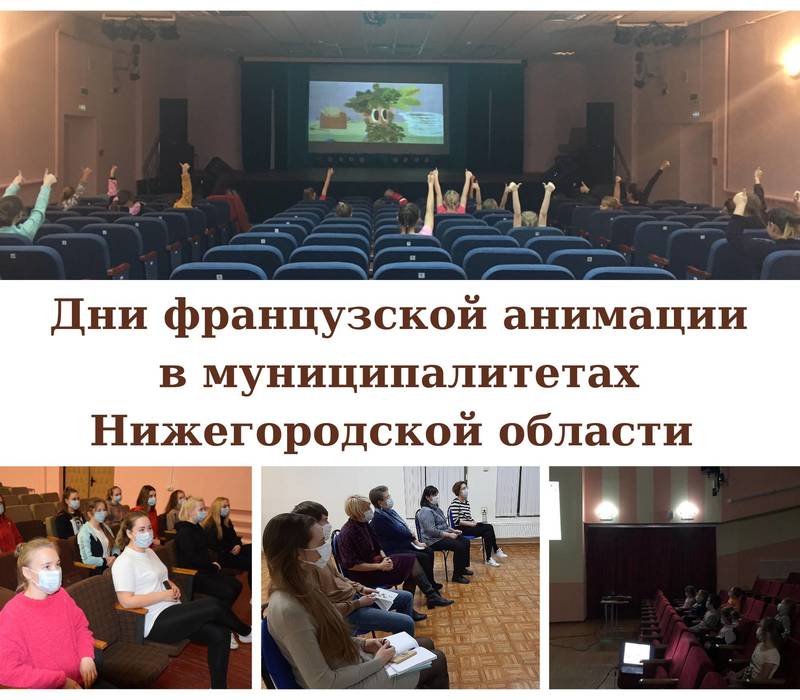 Дни французской анимации в муниципалитетах Нижегородской области